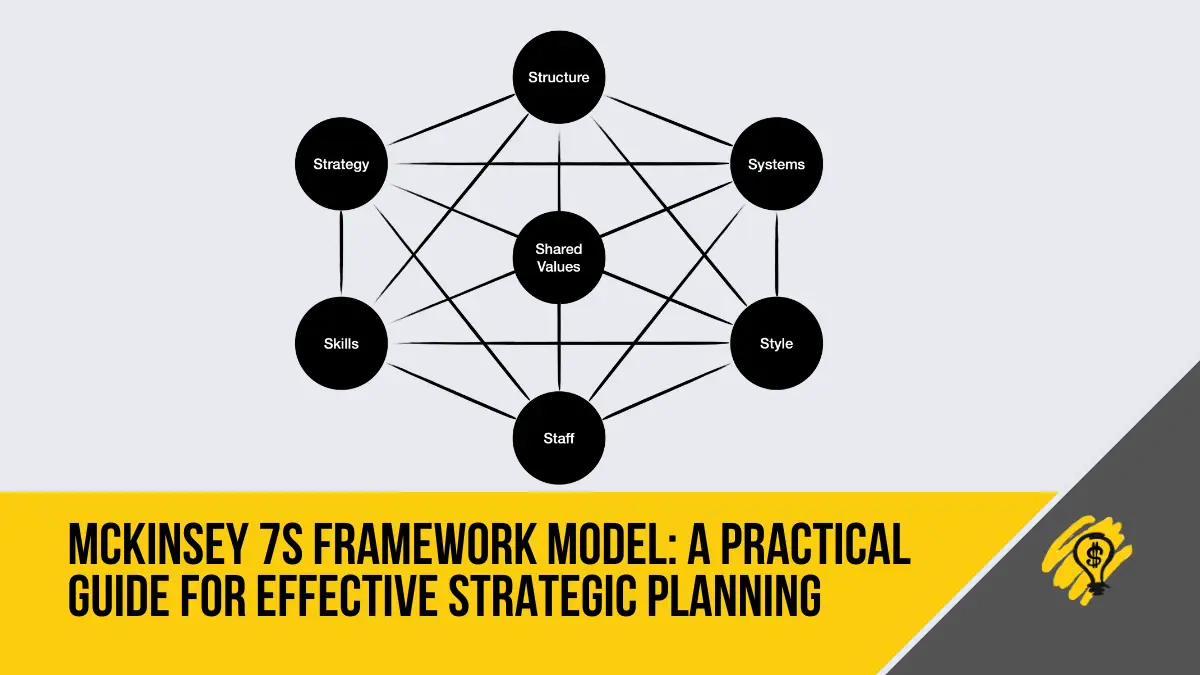 Structure

Strategy

Systems

Shared Values

Skills

Style

Staff

MCKINSEY 7S FRAMEWORK MODEL: A PRACTICAL GUIDE FOR EFFECTIVE STRATEGIC PLANNING

$